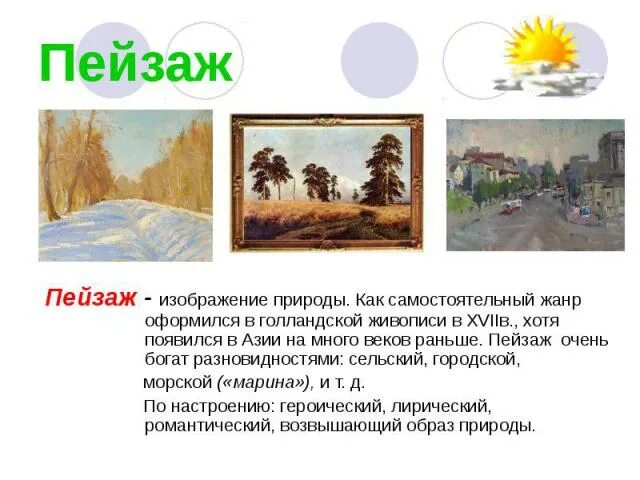 Пейзаж

Пейзаж - изображение природы. Как самостоятельный жанр оформился в голландской живописи в XVIIв., хотя появился в Азии на много веков раньше. Пейзаж очень богат разновидностями: сельский, городской, морской («марина»), и т. д.

По настроению: героический, лирический, романтический, возвышающий образ природы.